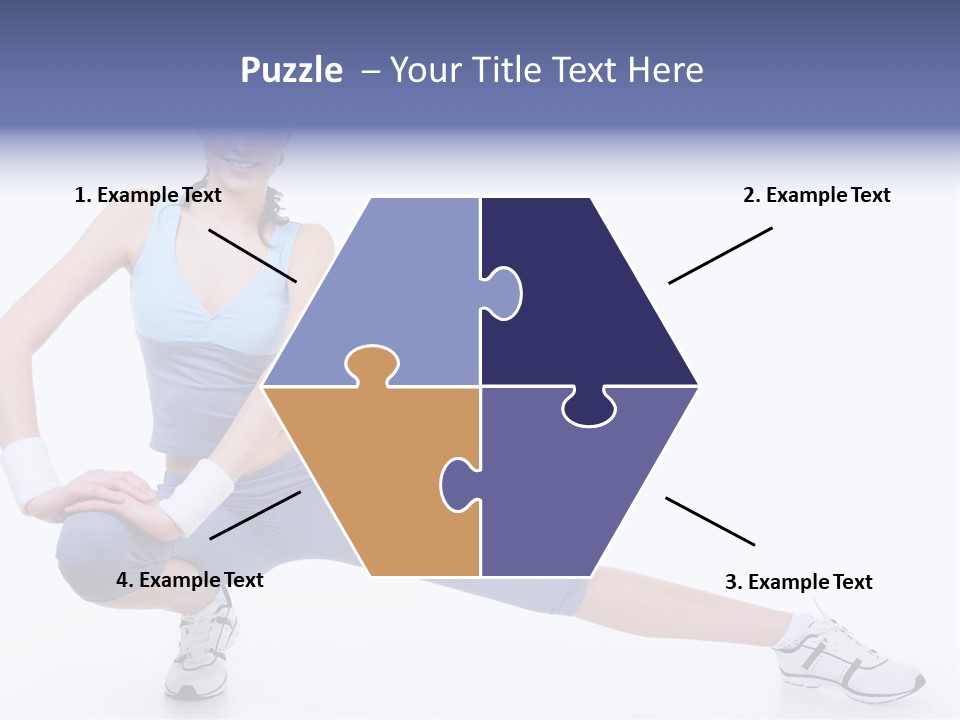 Puzzle – Your Title Text Here

1. Example Text

2. Example Text

4. Example Text

3. Example Text